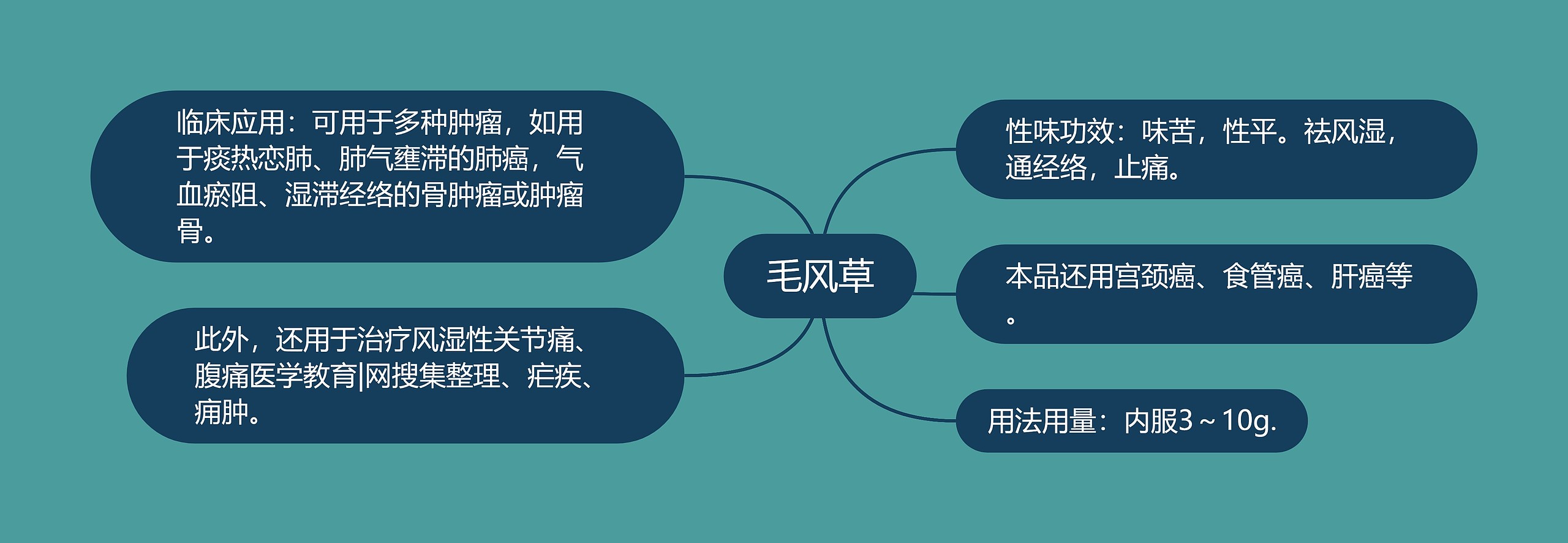 毛风草

临床应用：可用于多种肿瘤，如用于痰热恋肺、肺气壅滞的肺癌，气血瘀阻、湿滞经络的骨肿瘤或肿瘤骨。

此外，还用于治疗风湿性关节痛、腹痛医学教育|网搜集整理、疟疾、痈肿。

性味功效：味苦，性平。祛风湿，通经络，止痛。

本品还用宫颈癌、食管癌、肝癌等。

用法用量：内服3～10g.